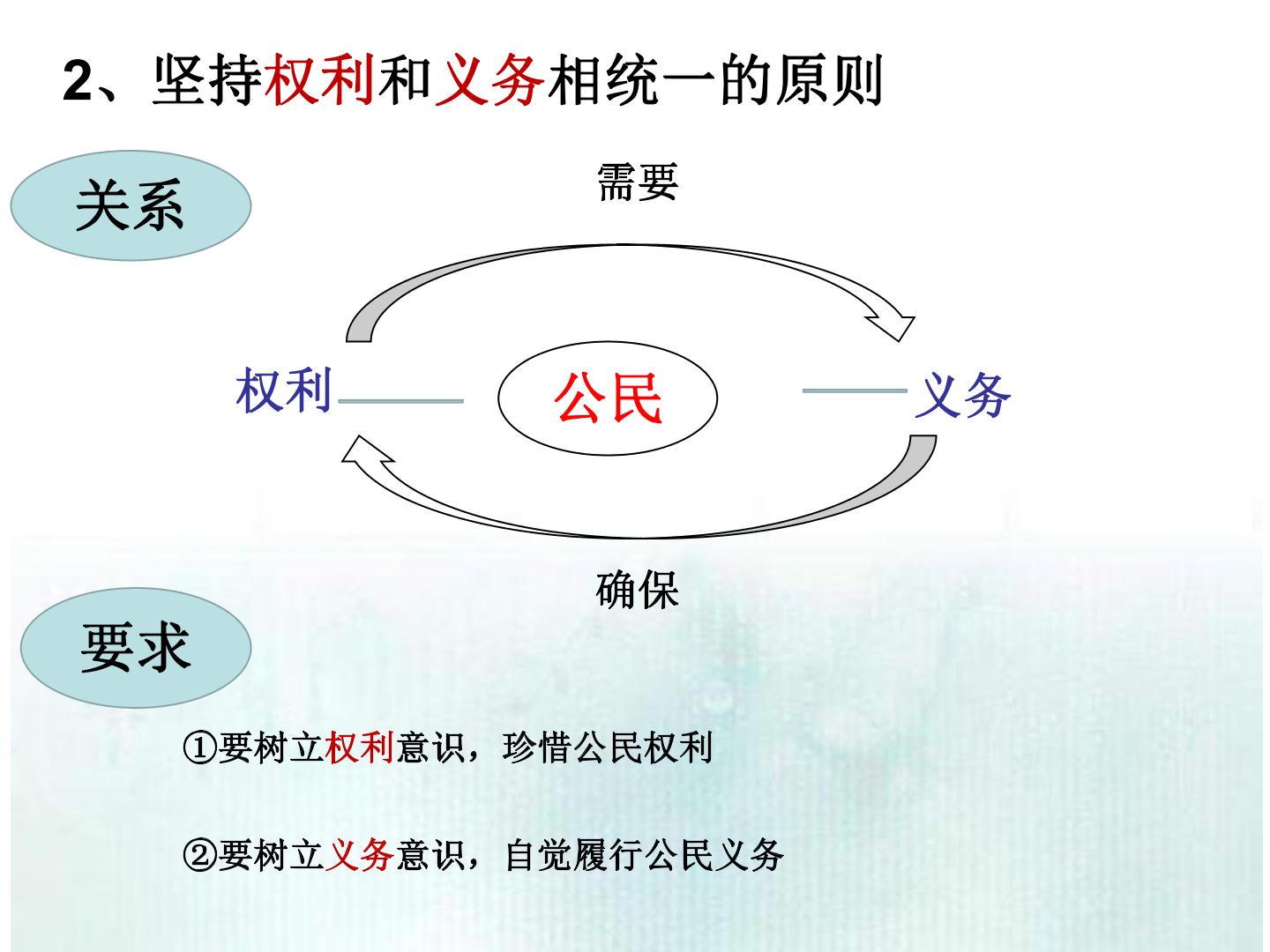 2、坚持权利和义务相统一的原则

关系

需要

权利

公民

义务

确保

要求

①要树立权利意识，珍惜公民权利

②要树立义务意识，自觉履行公民义务